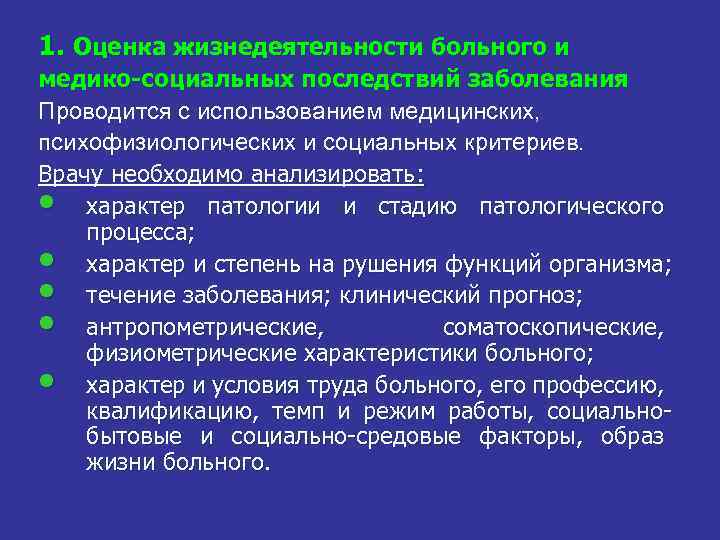 1. Оценка жизнедеятельности больного и медико-социальных последствий заболевания

Проводится с использованием медицинских, психофизиологических и социальных критериев.

Врачу необходимо анализировать:

- характер патологии и стадию патологического процесса;
- характер и степень на рушения функций организма;
- течение заболевания; клинический прогноз;
- антропометрические, соматоскопические, физиометрические характеристики больного;
- характер и условия труда больного, его профессию, квалификацию, темп и режим работы, социально-бытовые и социально-средовые факторы, образ жизни больного.